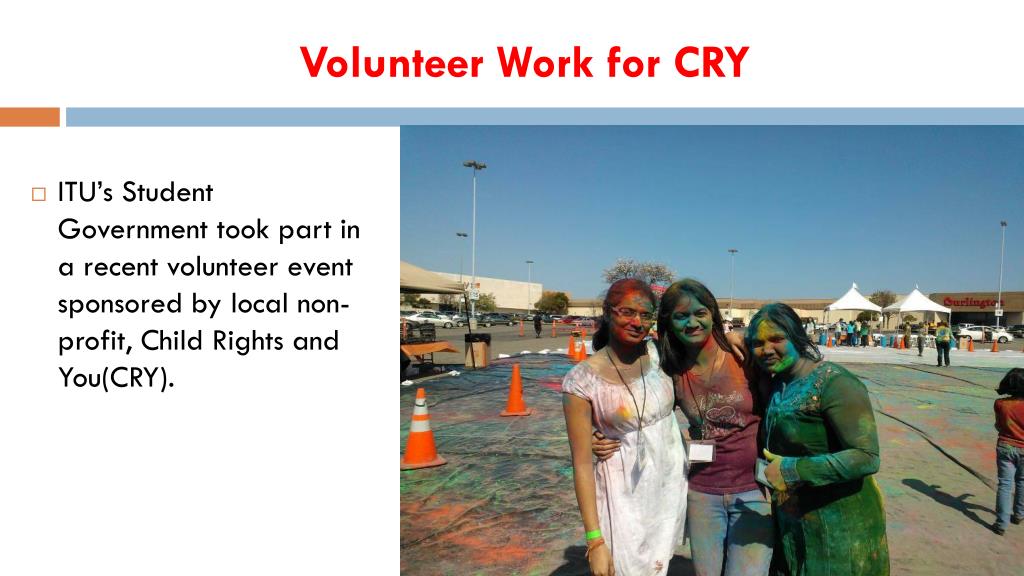 Volunteer Work for CRY

□ ITU's Student Government took part in a recent volunteer event sponsored by local non-profit, Child Rights and You(CRY).

Burlington